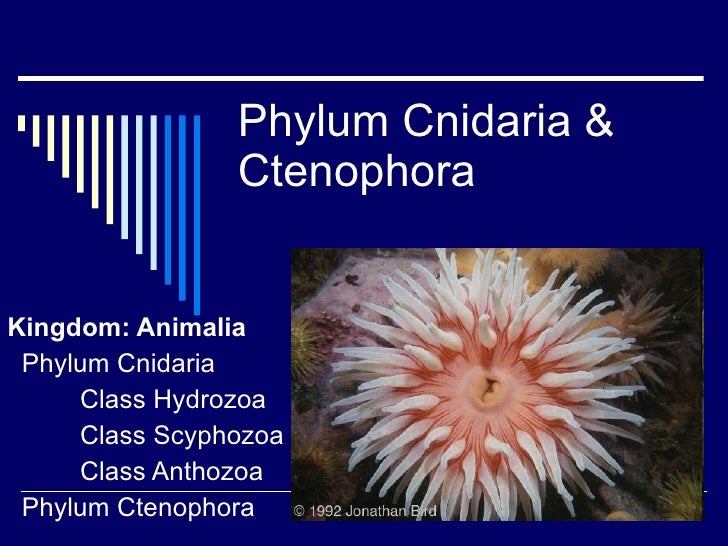 Phylum Cnidaria & Ctenophora

Kingdom: Animalia
Phylum Cnidaria
Class Hydrozoa
Class Scyphozoa
Class Anthozoa
Phylum Ctenophora

© 1992 Jonathan Bird